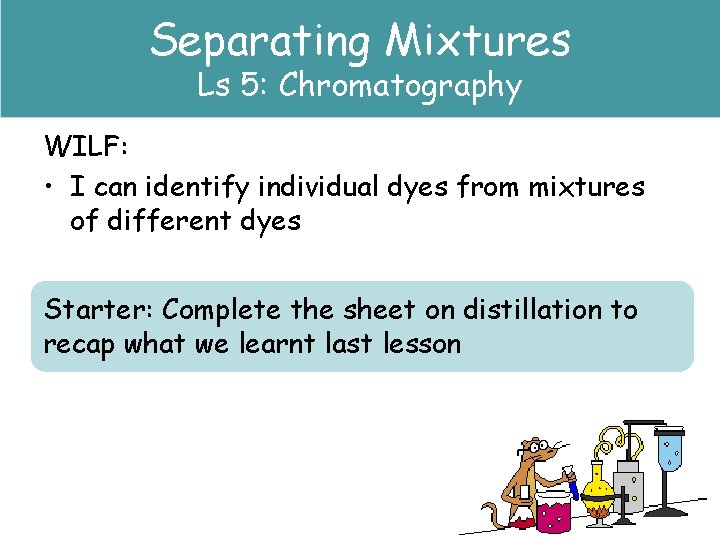 Separating Mixtures
Ls 5: Chromatography

WILF:

• I can identify individual dyes from mixtures of different dyes

Starter: Complete the sheet on distillation to recap what we learnt last lesson